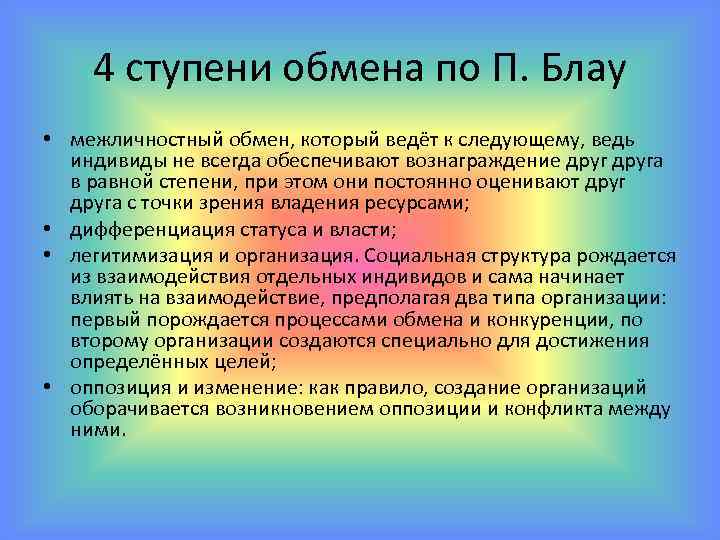 4 ступени обмена по П. Блау

• межличностный обмен, который ведёт к следующему, ведь индивиды не всегда обеспечивают вознаграждение друг друга в равной степени, при этом они постоянно оценивают друг друга с точки зрения владения ресурсами;
• дифференциация статуса и власти;
• легитимизация и организация. Социальная структура рождается из взаимодействия отдельных индивидов и сама начинает влиять на взаимодействие, предполагая два типа организации: первый порождается процессами обмена и конкуренции, по второму организации создаются специально для достижения определённых целей;
• оппозиция и изменение: как правило, создание организаций оборачивается возникновением оппозиции и конфликта между ними.